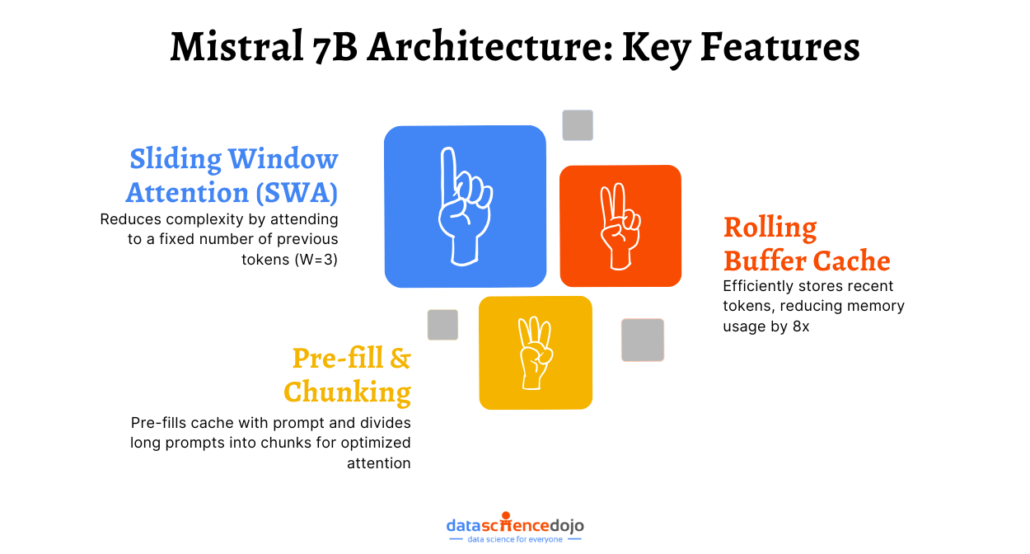 Mistral 7B Architecture: Key Features

Sliding Window Attention (SWA)

Reduces complexity by attending to a fixed number of previous tokens (W=3)

Rolling Buffer Cache

Efficiently stores recent tokens, reducing memory usage by 8x

Pre-fill & Chunking

Pre-fills cache with prompt and divides long prompts into chunks for optimized attention

datasciencedojo
data science for everyone